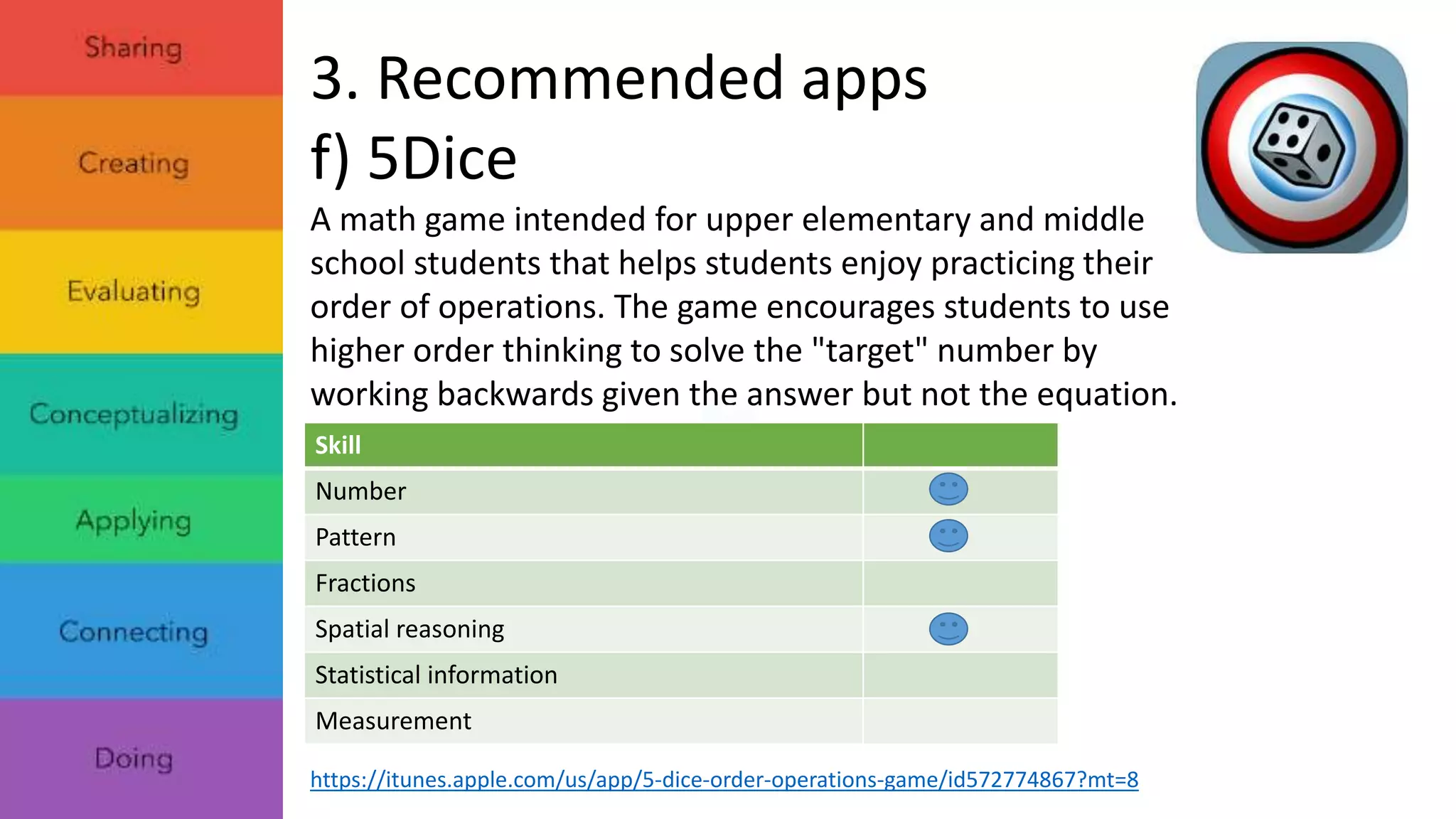 Sharing

Creating

Evaluating

Conceptualizing

Applying

Connecting

Doing

3. Recommended apps

f) 5Dice

A math game intended for upper elementary and middle school students that helps students enjoy practicing their order of operations. The game encourages students to use higher order thinking to solve the "target" number by working backwards given the answer but not the equation.

| Skill | |
|---|---|
| Number | |
| Pattern | |
| Fractions | |
| Spatial reasoning | |
| Statistical information | |
| Measurement | |

https://itunes.apple.com/us/app/5-dice-order-operations-game/id572774867?mt=8